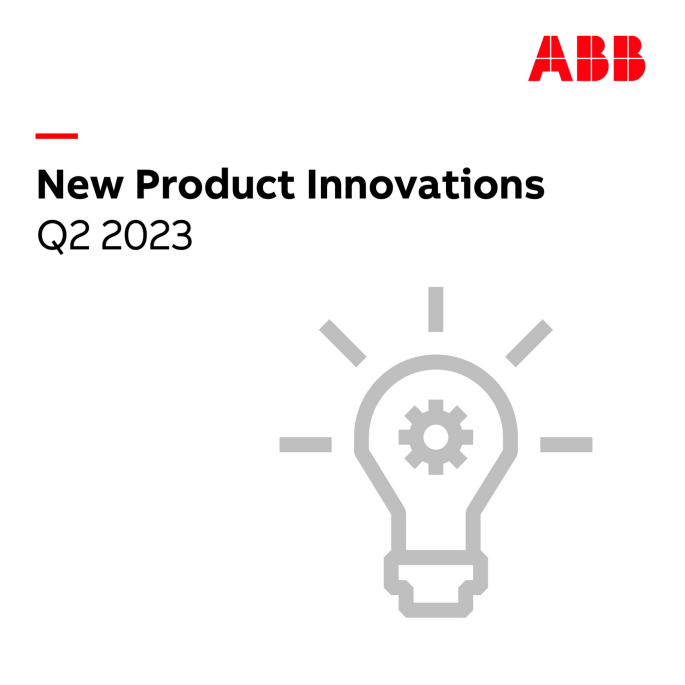 ABB

New Product Innovations
Q2 2023